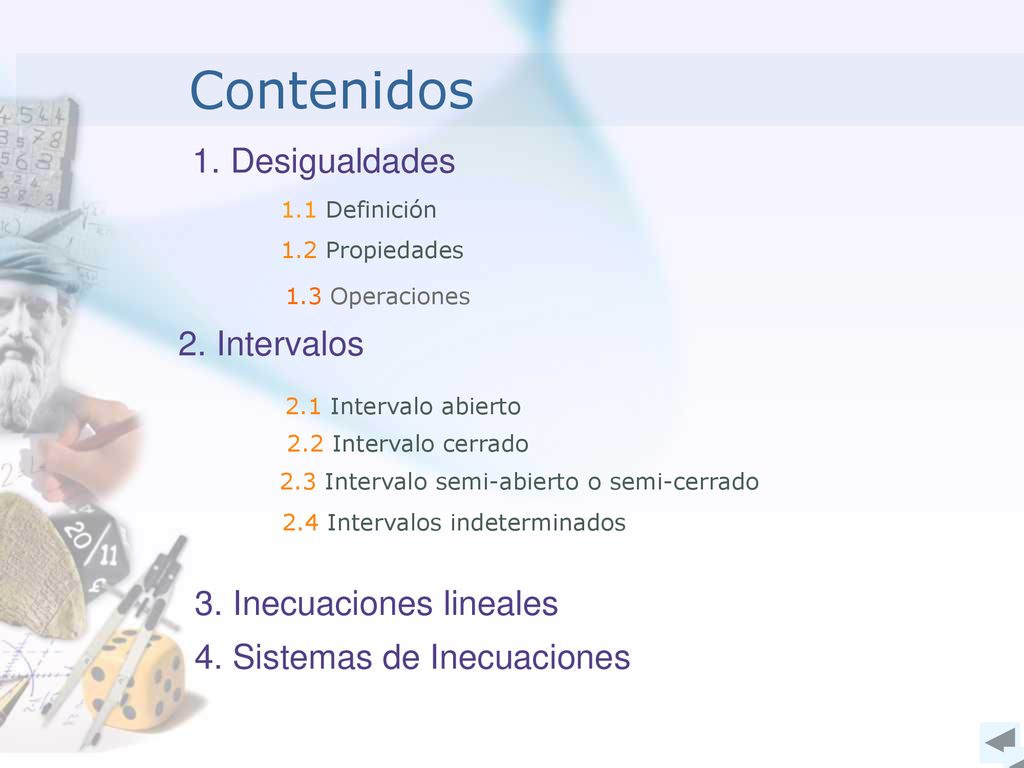 Contenidos

1. Desigualdades

1.1 Definición

1.2 Propiedades

1.3 Operaciones

2. Intervalos

2.1 Intervalo abierto

2.2 Intervalo cerrado

2.3 Intervalo semi-abierto o semi-cerrado

2.4 Intervalos indeterminados

3. Inecuaciones lineales

4. Sistemas de Inecuaciones